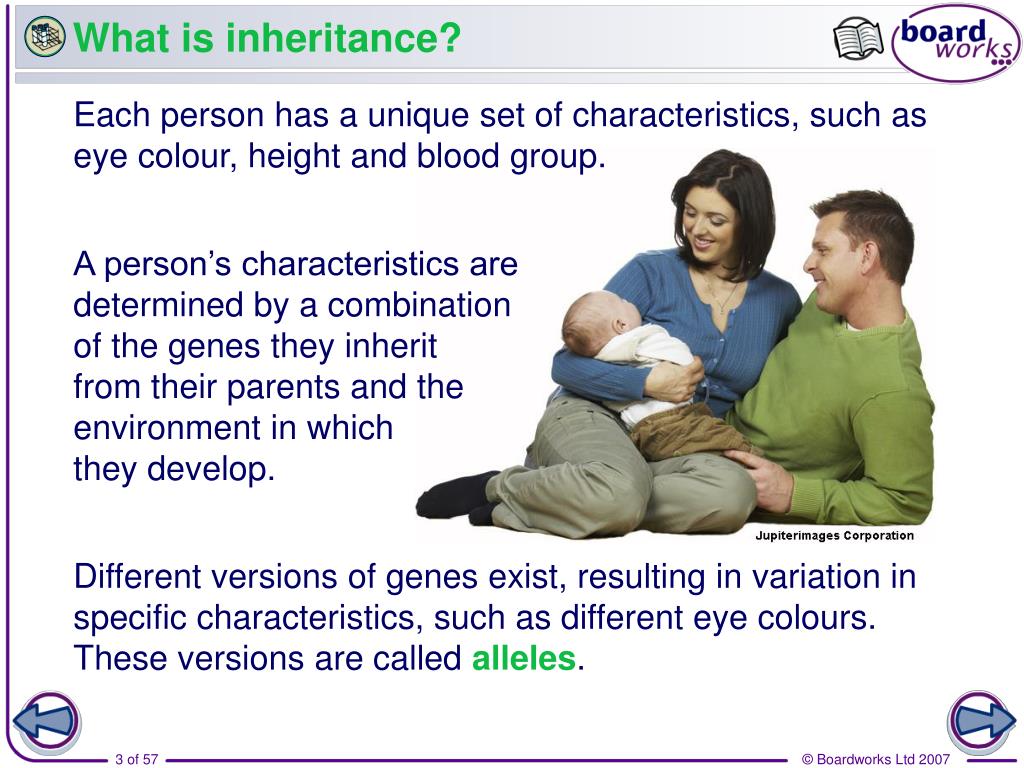 What is inheritance?

board works

Each person has a unique set of characteristics, such as eye colour, height and blood group.

A person’s characteristics are determined by a combination of the genes they inherit from their parents and the environment in which they develop.

Jupiterimages Corporation

Different versions of genes exist, resulting in variation in specific characteristics, such as different eye colours. These versions are called alleles.

3 of 57

© Boardworks Ltd 2007